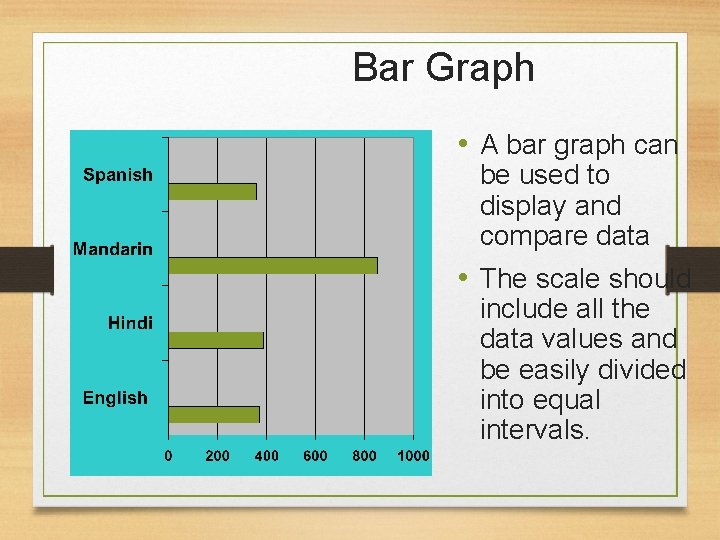 Bar Graph

Spanish
Mandarin
Hindi
English

0 200 400 600 800 1000

• A bar graph can be used to display and compare data
• The scale should include all the data values and be easily divided into equal intervals.